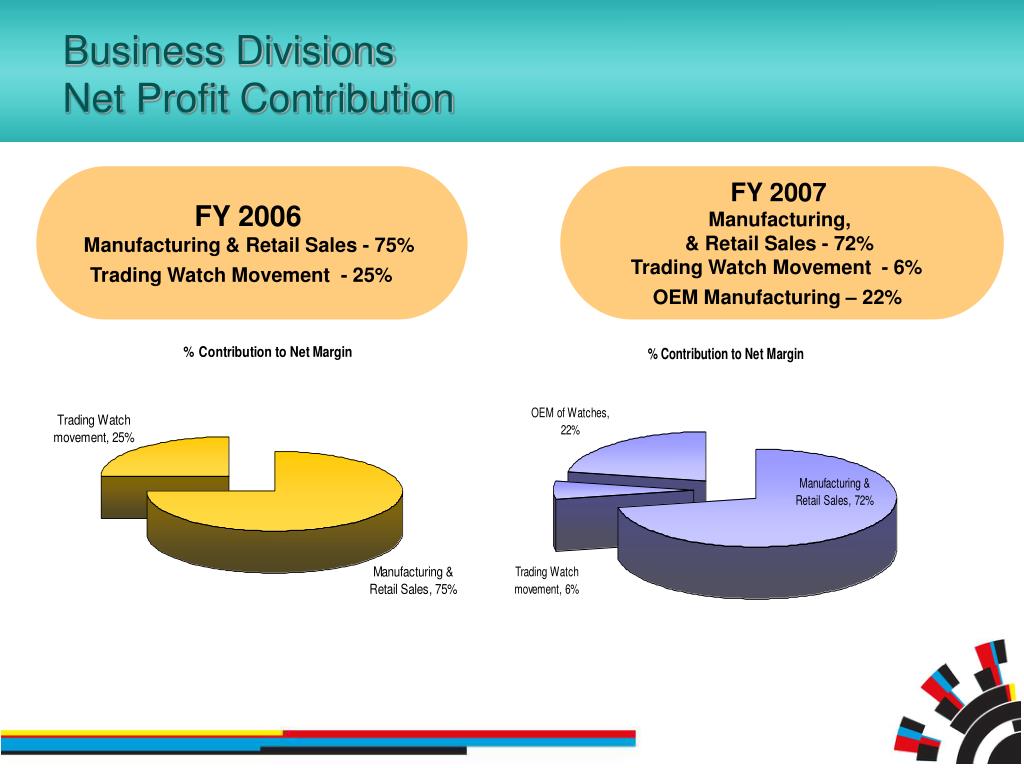 Business Divisions
Net Profit Contribution

FY 2006
Manufacturing & Retail Sales - 75%
Trading Watch Movement - 25%

FY 2007
Manufacturing,
& Retail Sales - 72%
Trading Watch Movement - 6%
OEM Manufacturing – 22%

% Contribution to Net Margin

Trading Watch movement, 25%

Manufacturing & Retail Sales, 75%

% Contribution to Net Margin

OEM of Watches, 22%

Manufacturing & Retail Sales, 72%

Trading Watch movement, 6%